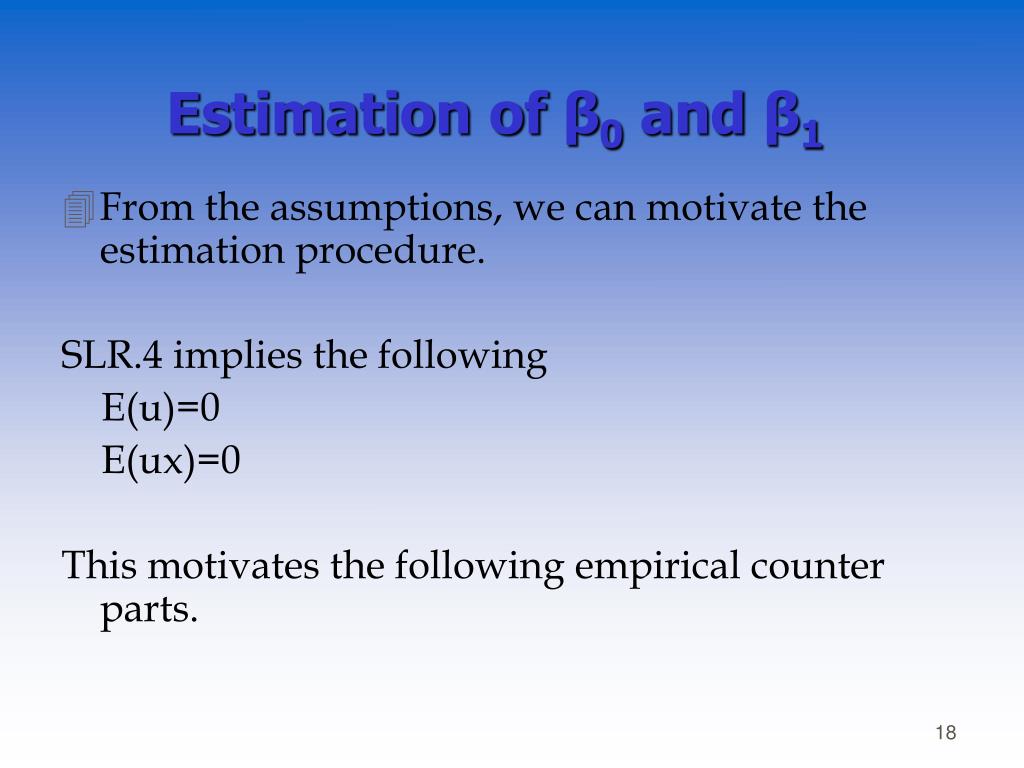 Estimation of $\beta_0$ and $\beta_1$

From the assumptions, we can motivate the estimation procedure.

SLR.4 implies the following

E(u)=0

E(ux)=0

This motivates the following empirical counter parts.

18